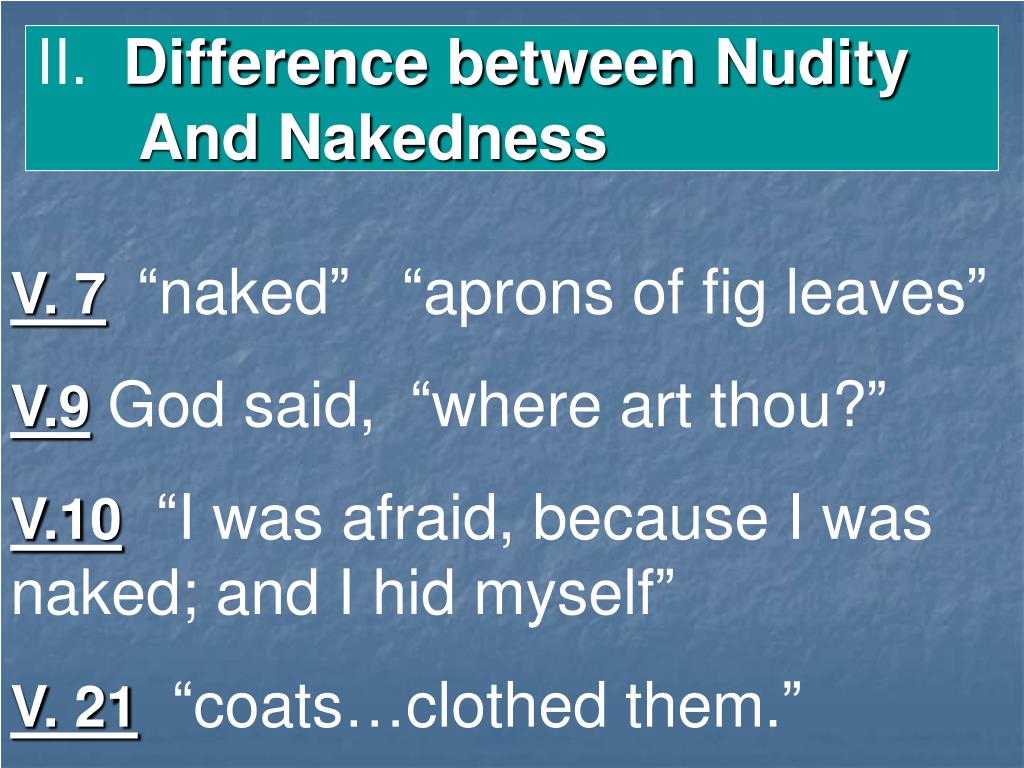 II. Difference between Nudity And Nakedness

V. 7 “naked” “aprons of fig leaves”

V.9 God said, “where art thou?”

V.10 “I was afraid, because I was naked; and I hid myself”

V. 21 “coats…clothed them.”